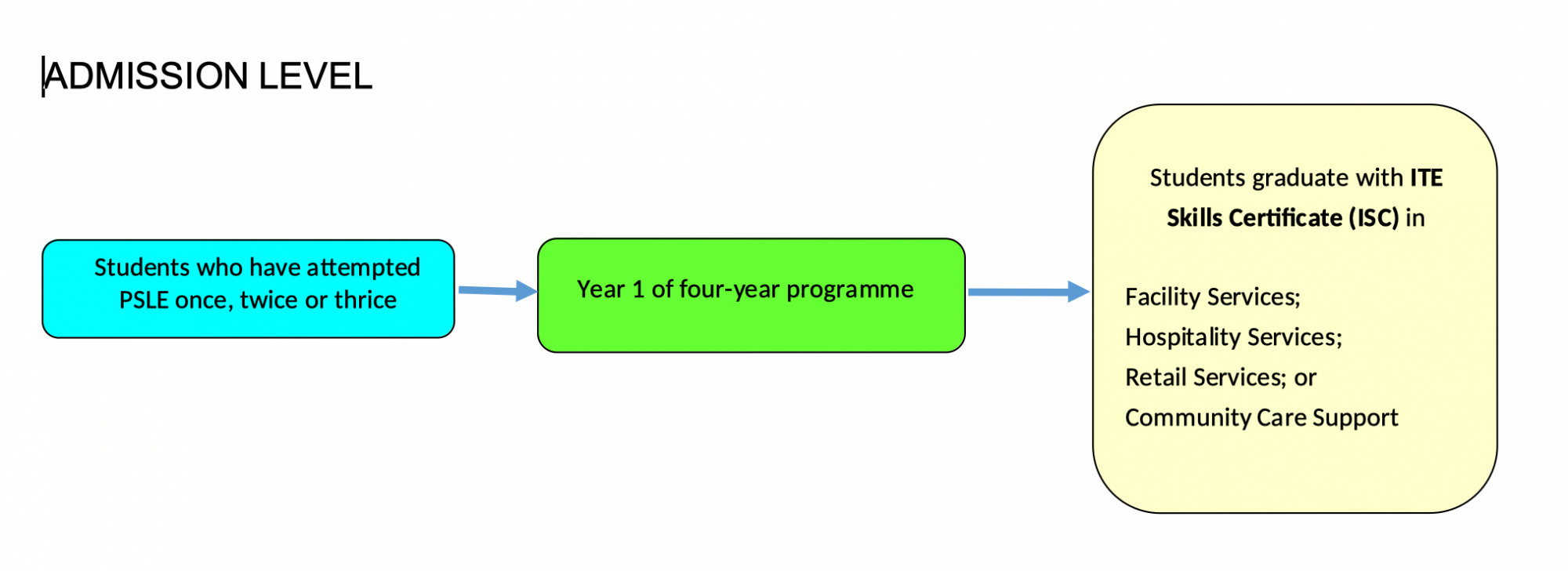 ADMISSION LEVEL

Students who have attempted PSLE once, twice or thrice

Year 1 of four-year programme

Students graduate with ITE Skills Certificate (ISC) in

Facility Services;
Hospitality Services;
Retail Services; or
Community Care Support